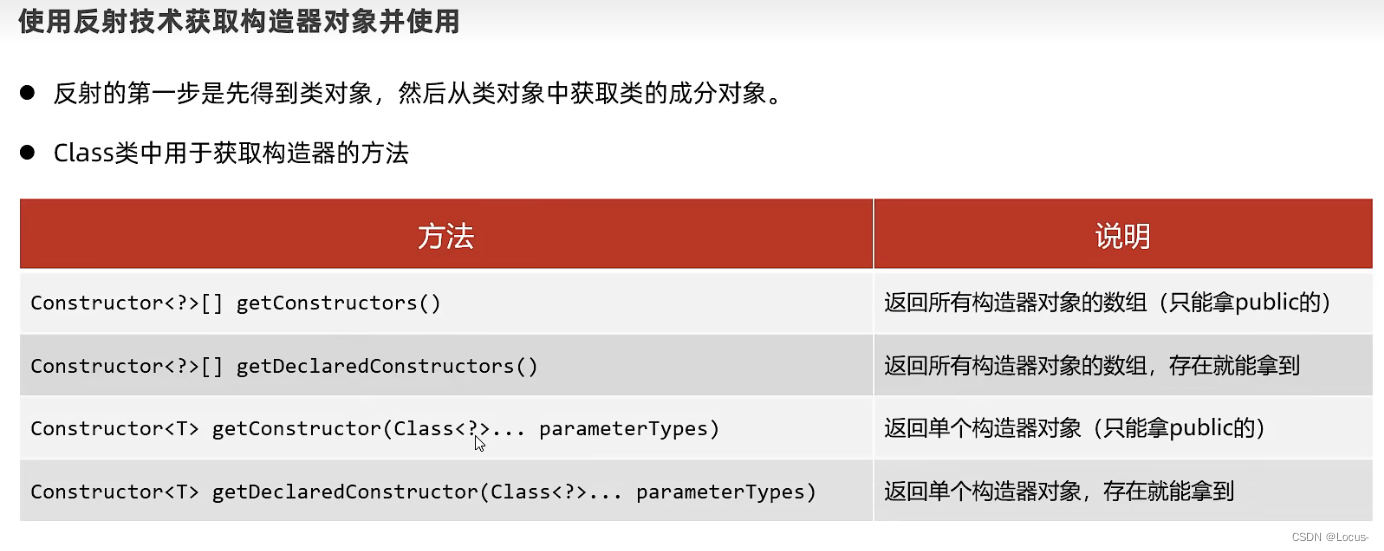 使用反射技术获取构造器对象并使用

● 反射的第一步是先得到类对象，然后从类对象中获取类的成分对象。

● Class类中用于获取构造器的方法

| 方法 | 说明 |
|---|---|
| Constructor<?>[] getConstructors() | 返回所有构造器对象的数组（只能拿public的） |
| Constructor<?>[] getDeclaredConstructors() | 返回所有构造器对象的数组，存在就能拿到 |
| Constructor<T> getConstructor(Class<?>... parameterTypes) | 返回单个构造器对象（只能拿public的） |
| Constructor<T> getDeclaredConstructor(Class<?>... parameterTypes) | 返回单个构造器对象，存在就能拿到 |

CSDN @Locus-